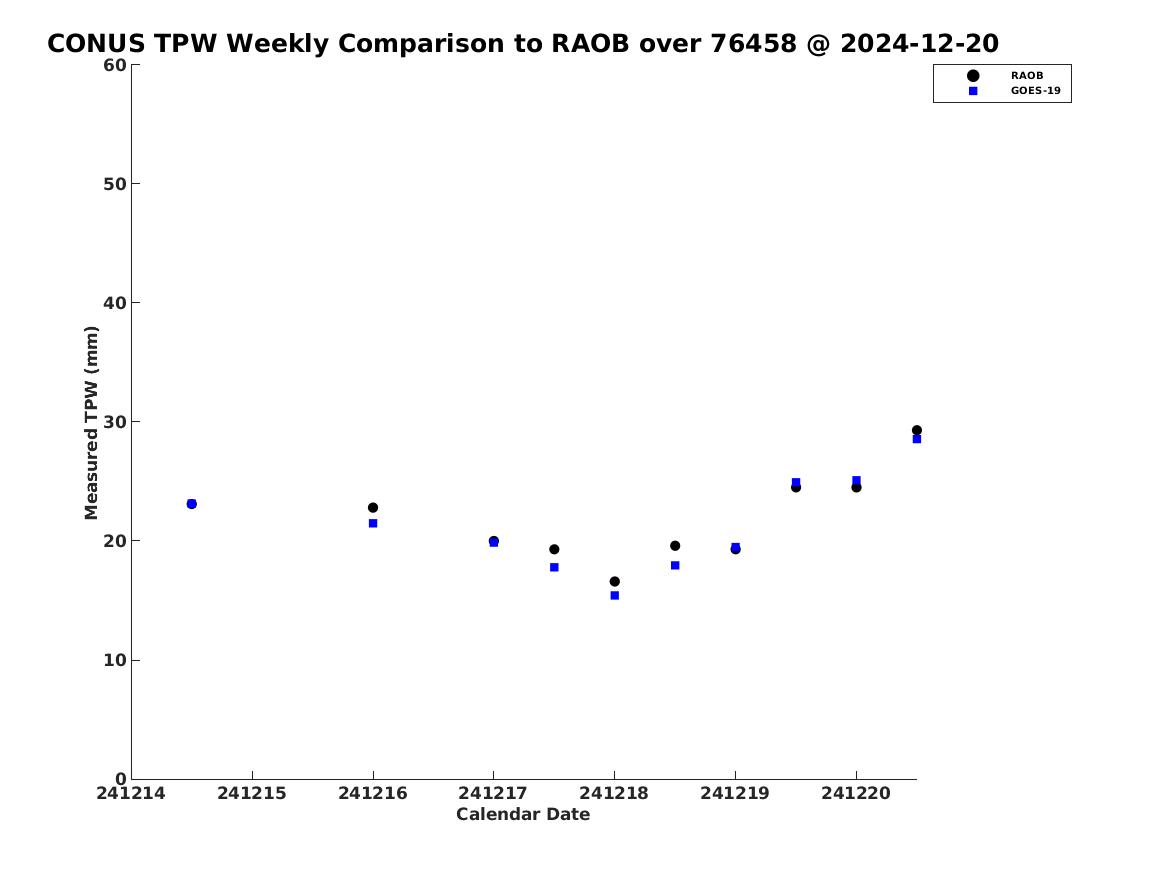 CONUS TPW Weekly Comparison to RAOB over 76458 @ 2024-12-20

RAOB
GOES-19

Measured TPW (mm)

60
50
40
30
20
10
0

241214
241215
241216
241217
241218
241219
241220

Calendar Date